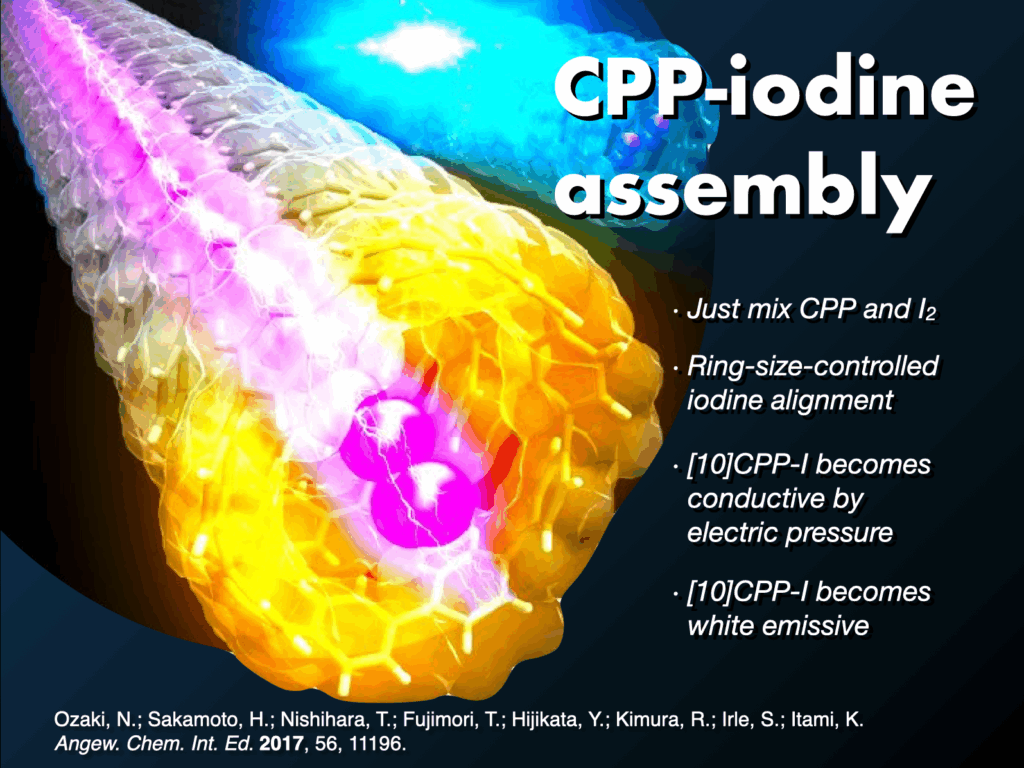 CPP-iodine assembly

· Just mix CPP and $I_2$

· Ring-size-controlled iodine alignment

· [10]CPP-I becomes conductive by electric pressure

· [10]CPP-I becomes white emissive

Ozaki, N.; Sakamoto, H.; Nishihara, T.; Fujimori, T.; Hijikata, Y.; Kimura, R.; Irle, S.; Itami, K. Angew. Chem. Int. Ed. 2017, 56, 11196.